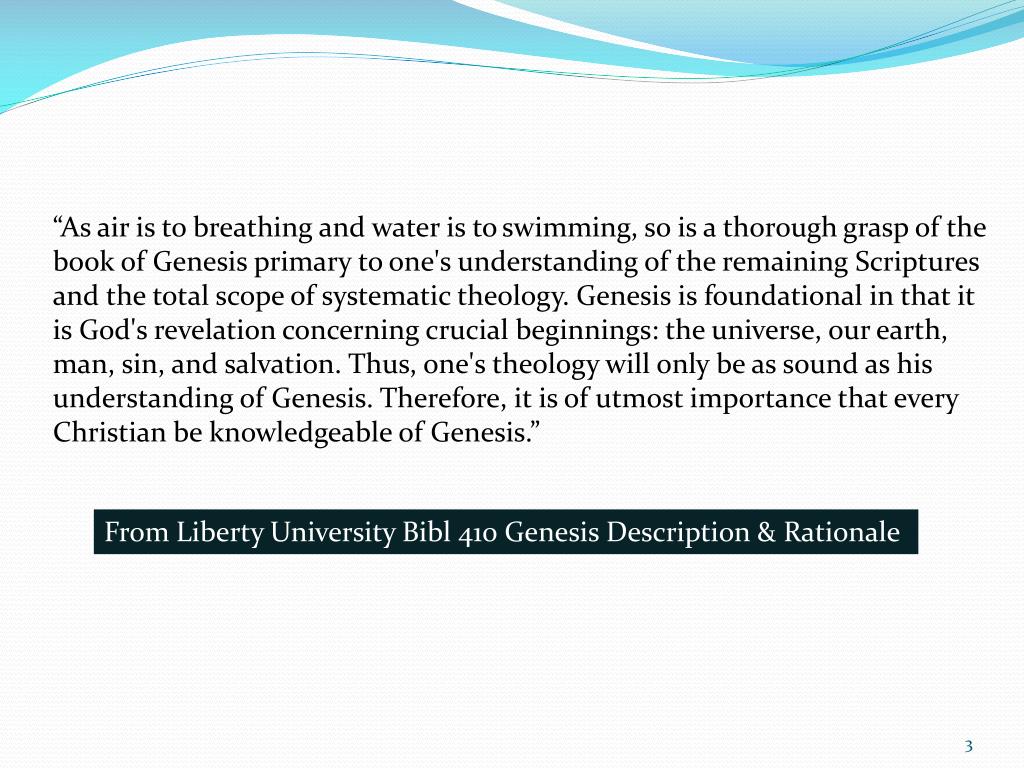 “As air is to breathing and water is to swimming, so is a thorough grasp of the book of Genesis primary to one's understanding of the remaining Scriptures and the total scope of systematic theology. Genesis is foundational in that it is God's revelation concerning crucial beginnings: the universe, our earth, man, sin, and salvation. Thus, one's theology will only be as sound as his understanding of Genesis. Therefore, it is of utmost importance that every Christian be knowledgeable of Genesis.”

From Liberty University Bibl 410 Genesis Description & Rationale

3